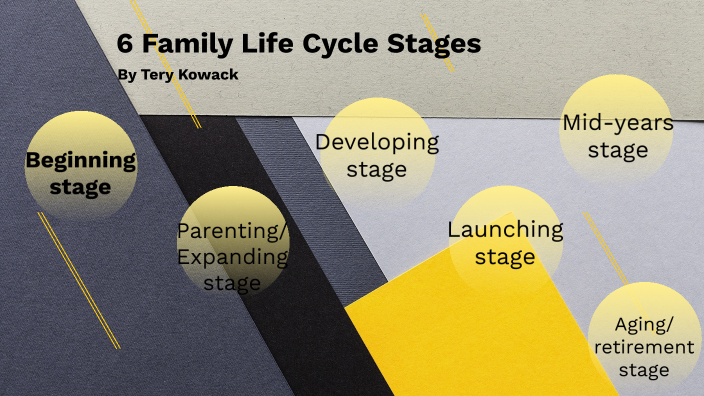 6 Family Life Cycle Stages

By Tery Kowack

Beginning stage

Parenting/ Expanding stage

Developing stage

Launching stage

Mid-years stage

Aging/ retirement stage